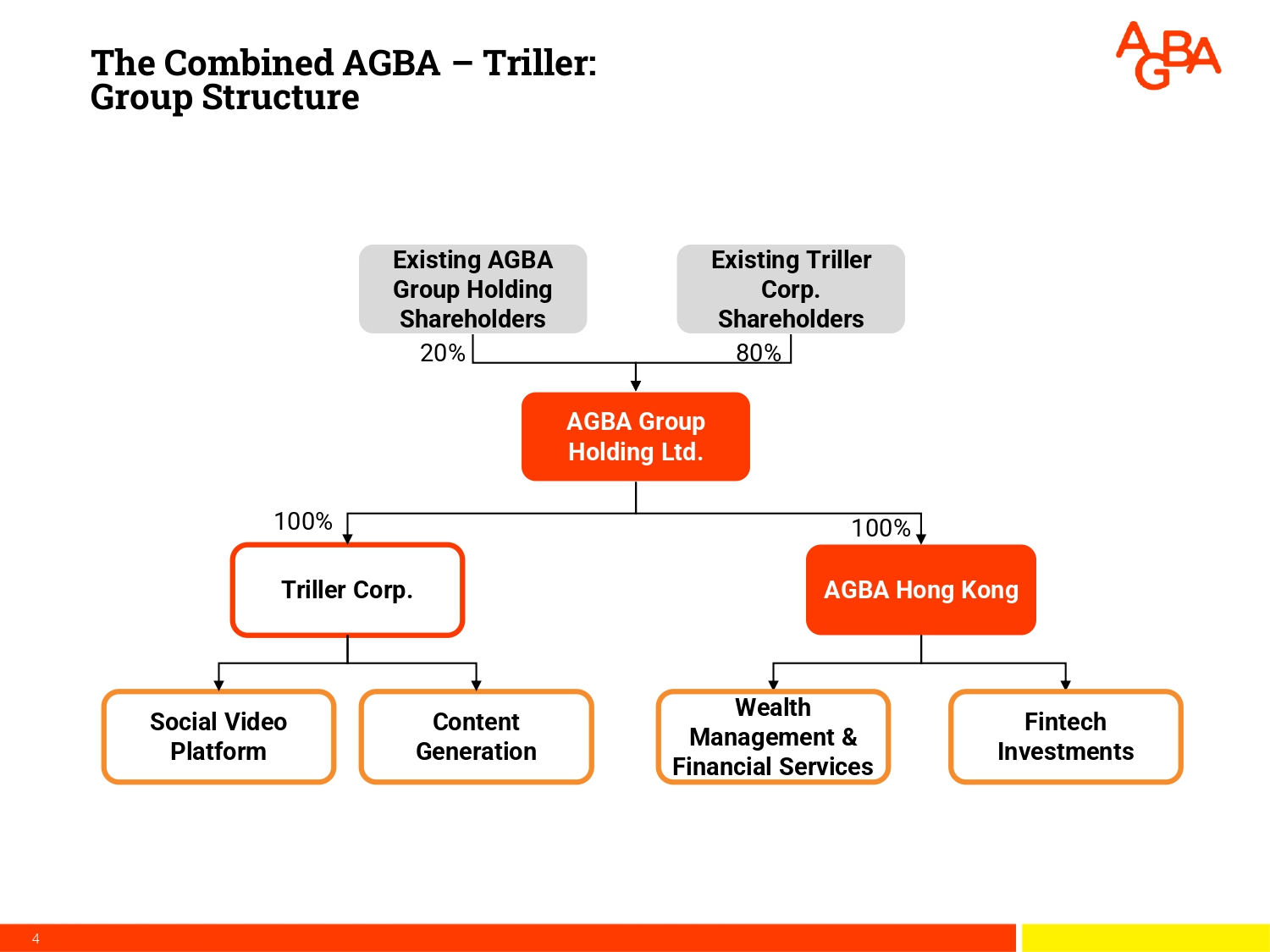 The Combined AGBA – Triller:
Group Structure

AGBA

Existing AGBA Group Holding Shareholders

Existing Triller Corp. Shareholders

20%

80%

AGBA Group Holding Ltd.

100%

100%

Triller Corp.

AGBA Hong Kong

Social Video Platform

Content Generation

Wealth Management & Financial Services

Fintech Investments

4